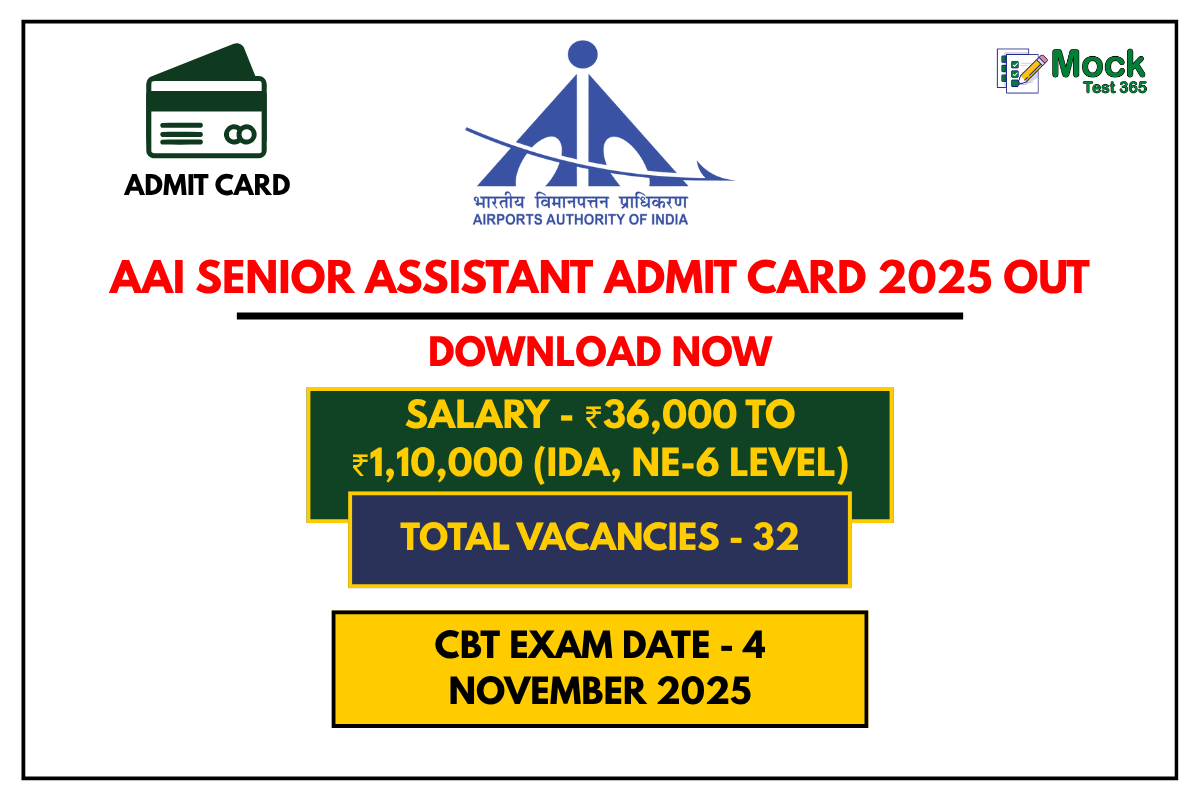 ADMIT CARD

भारतीय विमानपत्तन प्राधिकरण
AIRPORTS AUTHORITY OF INDIA

Mock
Test 365

AAI SENIOR ASSISTANT ADMIT CARD 2025 OUT

DOWNLOAD NOW

SALARY - ₹36,000 TO ₹1,10,000 (IDA, NE-6 LEVEL)

TOTAL VACANCIES - 32

CBT EXAM DATE - 4 NOVEMBER 2025